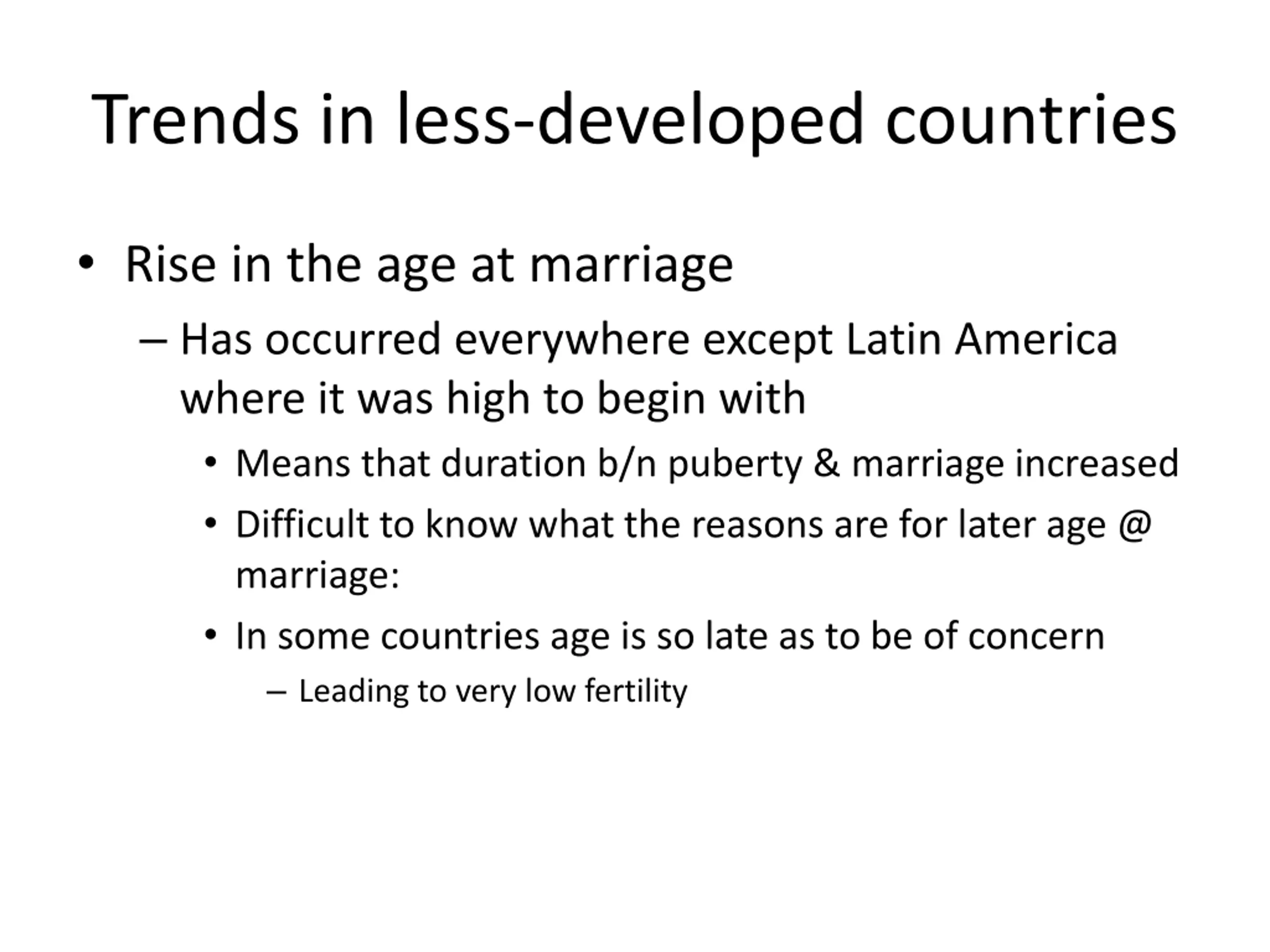 Trends in less-developed countries

• Rise in the age at marriage

– Has occurred everywhere except Latin America where it was high to begin with

• Means that duration b/n puberty & marriage increased

• Difficult to know what the reasons are for later age @ marriage:

• In some countries age is so late as to be of concern

– Leading to very low fertility